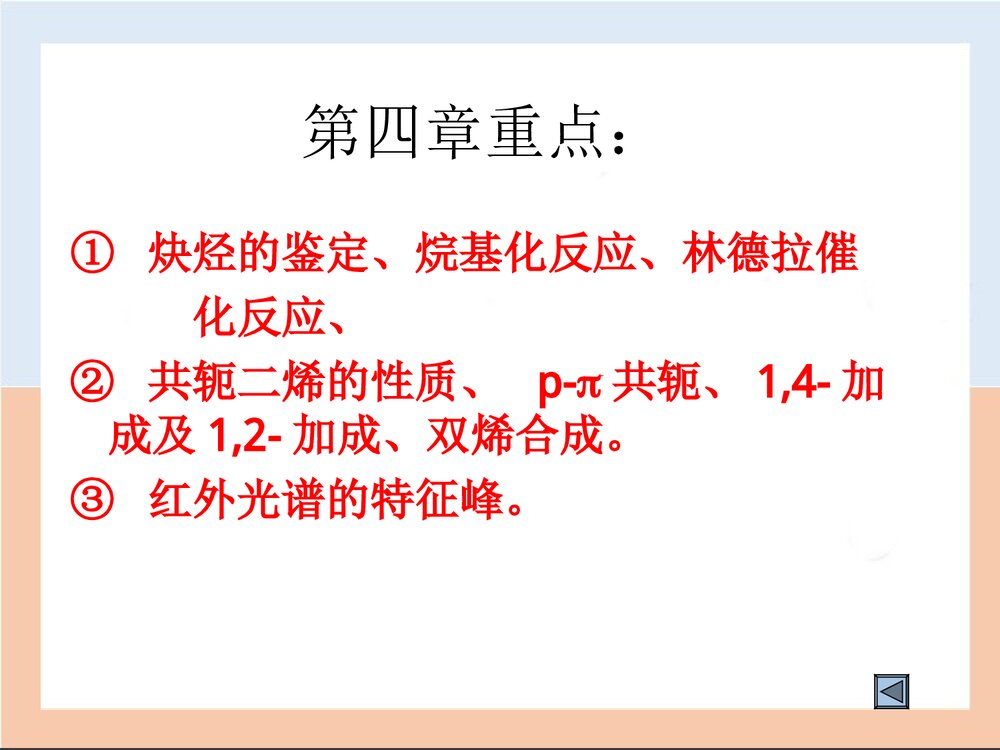 第四章重点：

① 炔烃的鉴定、烷基化反应、林德拉催化反应、

② 共轭二烯的性质、 p-π 共轭、 1,4- 加成及 1,2- 加成、双烯合成。

③ 红外光谱的特征峰。